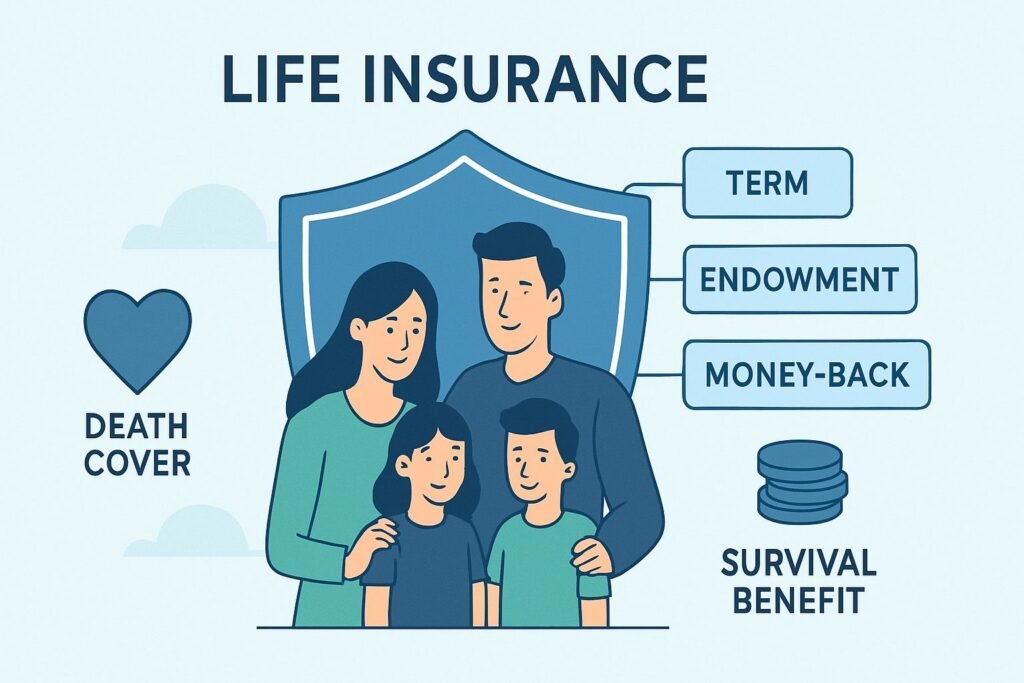 LIFE INSURANCE

TERM

ENDOWMENT

MONEY-BACK

DEATH COVER

SURVIVAL BENEFIT